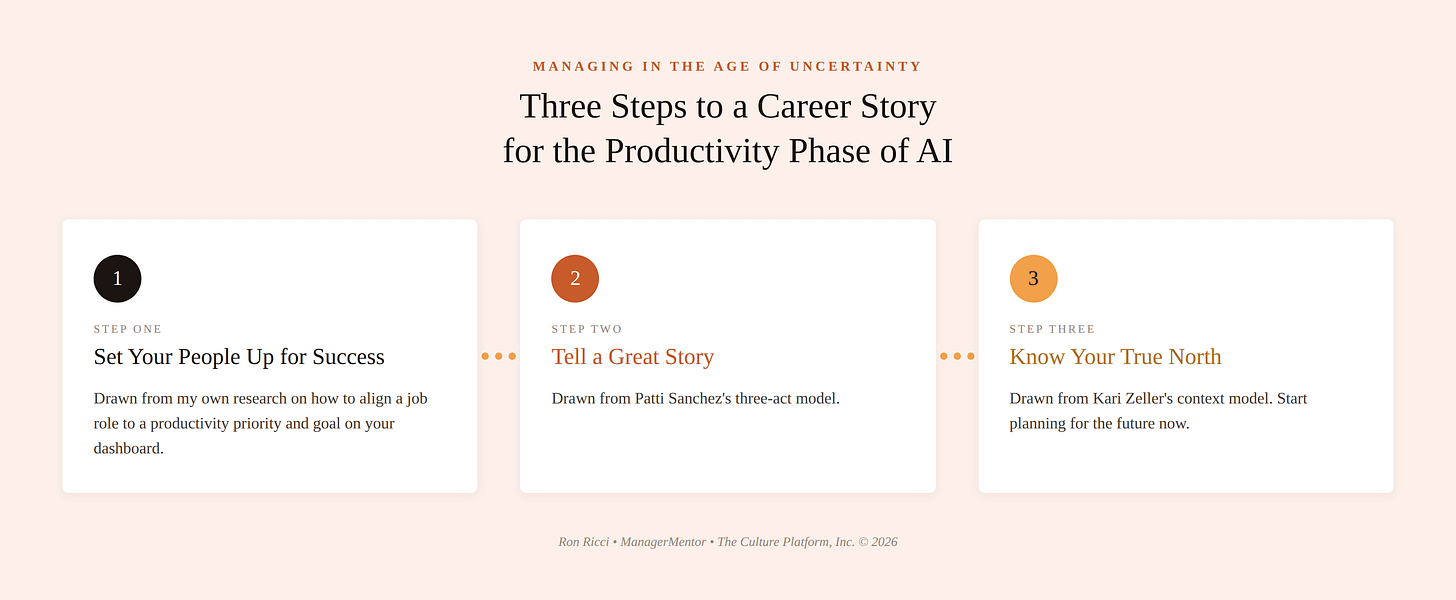 MANAGING IN THE AGE OF UNCERTAINTY

Three Steps to a Career Story for the Productivity Phase of AI

1

STEP ONE

Set Your People Up for Success

Drawn from my own research on how to align a job role to a productivity priority and goal on your dashboard.

2

STEP TWO

Tell a Great Story

Drawn from Patti Sanchez's three-act model.

3

STEP THREE

Know Your True North

Drawn from Kari Zeller's context model. Start planning for the future now.

Ron Ricci • ManagerMentor • The Culture Platform, Inc. © 2026